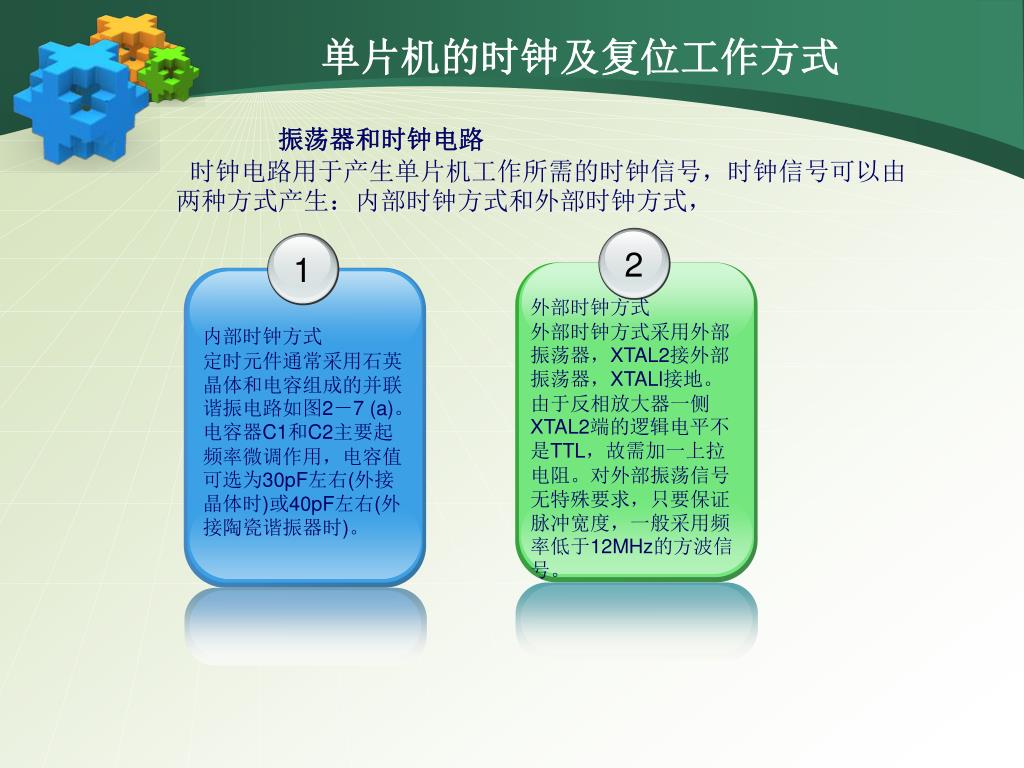 单片机的时钟及复位工作方式

振荡器和时钟电路

时钟电路用于产生单片机工作所需的时钟信号，时钟信号可以由两种方式产生：内部时钟方式和外部时钟方式，

1

内部时钟方式
定时元件通常采用石英晶体和电容组成的并联谐振电路如图2－7 (a)。电容器C1和C2主要起频率微调作用，电容值可选为30pF左右(外接晶体时)或40pF左右(外接陶瓷谐振器时)。

2

外部时钟方式
外部时钟方式采用外部振荡器，XTAL2接外部振荡器，XTALI接地。由于反相放大器一侧XTAL2端的逻辑电平不是TTL，故需加一上拉电阻。对外部振荡信号无特殊要求，只要保证脉冲宽度，一般采用频率低于12MHz的方波信号。